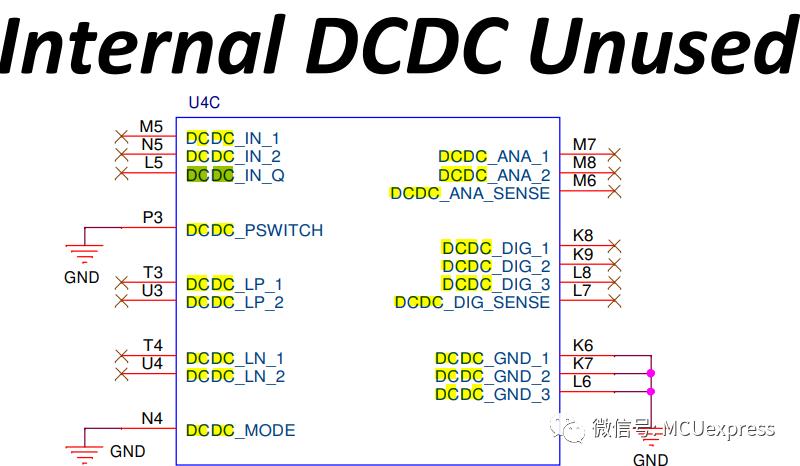 Internal DCDC Unused

U4C

M5 DCDC_IN_1
N5 DCDC_IN_2
L5 DCDC_IN_Q

P3 DCDC_PSWITCH
GND

T3 DCDC_LP_1
U3 DCDC_LP_2

T4 DCDC_LN_1
U4 DCDC_LN_2

N4 DCDC_MODE
GND

DCDC_ANA_1 M7
DCDC_ANA_2 M8
DCDC_ANA_SENSE M6

DCDC_DIG_1 K8
DCDC_DIG_2 K9
DCDC_DIG_3 L8
DCDC_DIG_SENSE L7

DCDC_GND_1 K6
DCDC_GND_2 K7
DCDC_GND_3 L6
GND

微信号: MCUexpress